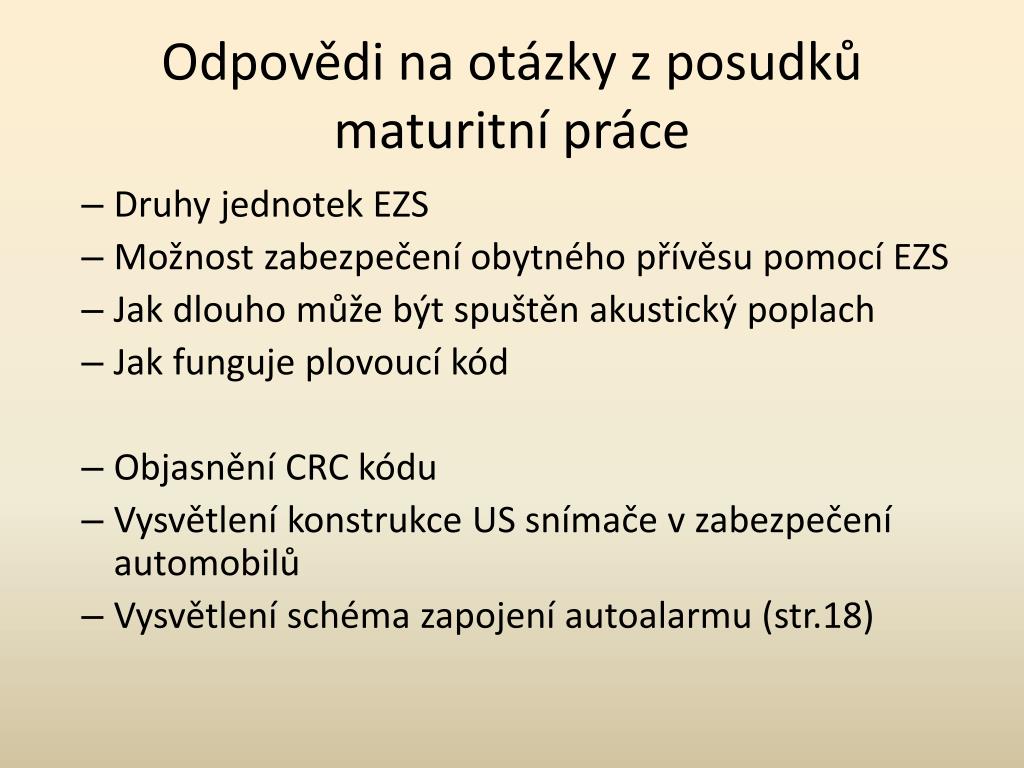 Odpovědi na otázky z posudků maturitní práce

– Druhy jednotek EZS
– Možnost zabezpečení obytného přívěsu pomocí EZS
– Jak dlouho může být spuštěn akustický poplach
– Jak funguje plovoucí kód

– Objasnění CRC kódu
– Vysvětlení konstrukce US snímače v zabezpečení automobilů
– Vysvětlení schéma zapojení autoalarmu (str.18)